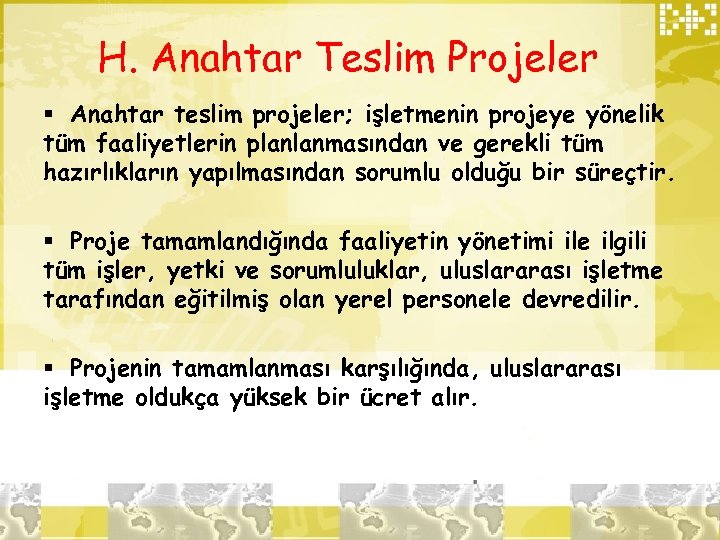 H. Anahtar Teslim Projeler

▪ Anahtar teslim projeler; işletmenin projeye yönelik tüm faaliyetlerin planlanmasından ve gerekli tüm hazırlıkların yapılmasından sorumlu olduğu bir süreçtir.

▪ Proje tamamlandığında faaliyetin yönetimi ile ilgili tüm işler, yetki ve sorumluluklar, uluslararası işletme tarafından eğitilmiş olan yerel personele devredilir.

▪ Projenin tamamlanması karşılığında, uluslararası işletme oldukça yüksek bir ücret alır.